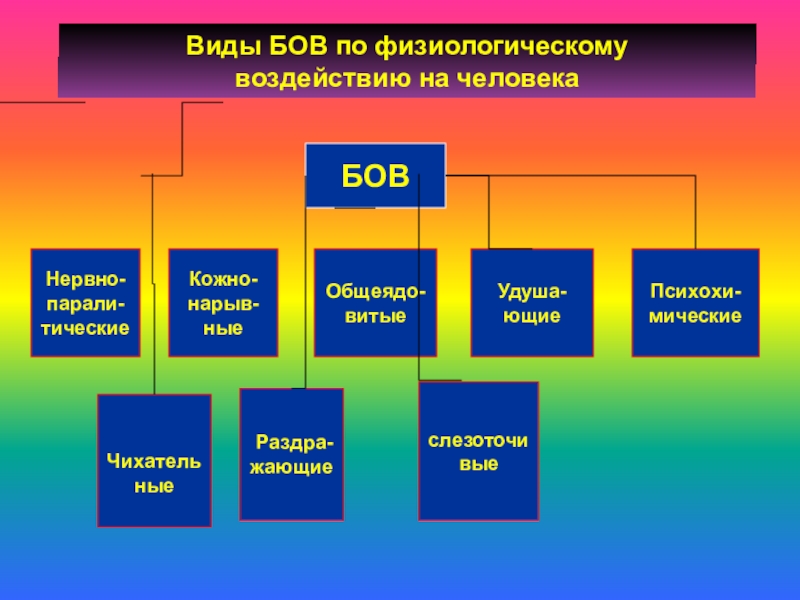 Виды БОВ по физиологическому воздействию на человека

БОВ

Нервно-парали-тические

Кожно-нарыв-ные

Общеядо-витые

Удуша-ющие

Психохи-мические

Чихатель ные

Раздра-жающие

слезоточи вые